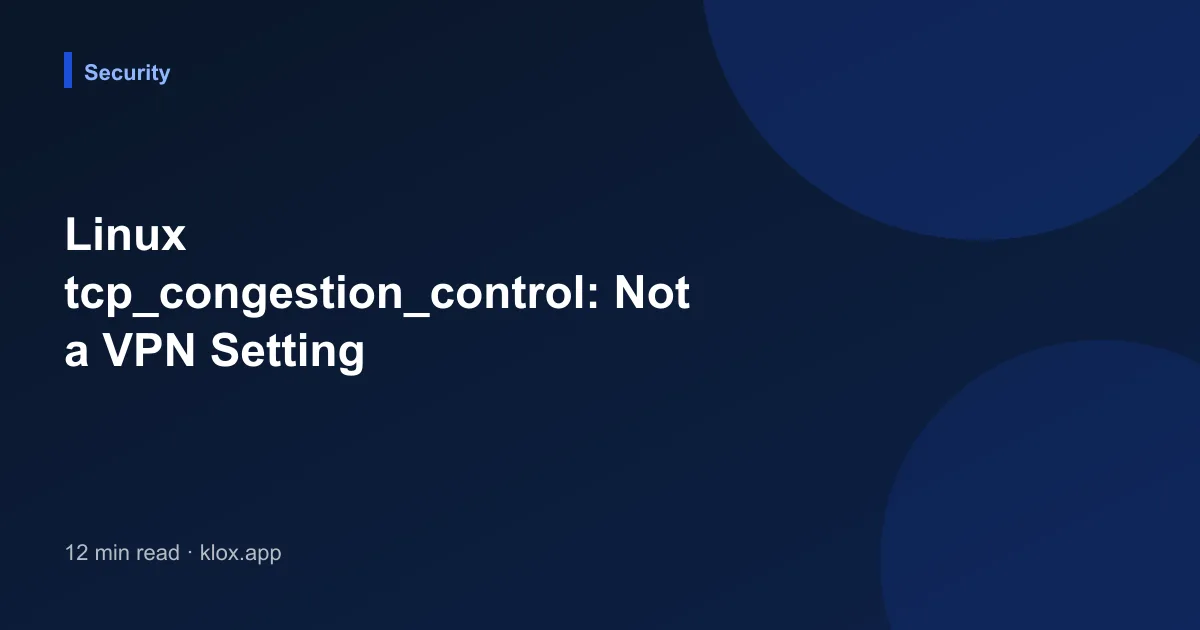 Security

Linux tcp_congestion_control: Not a VPN Setting

12 min read · klox.app